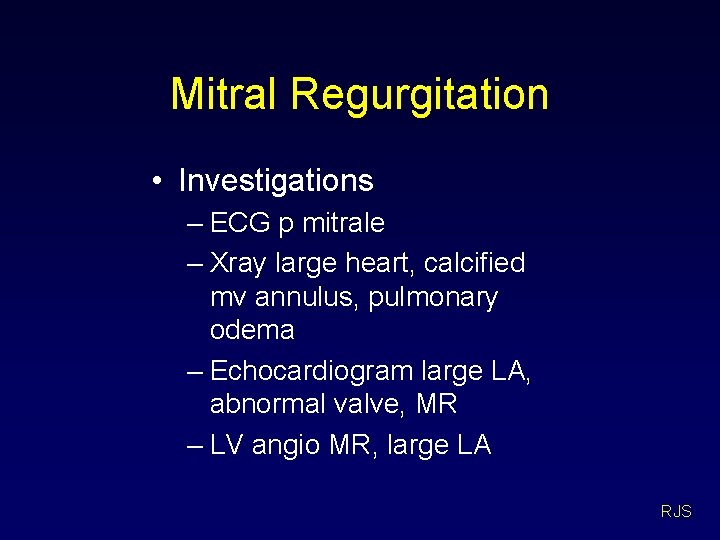 Mitral Regurgitation

• Investigations
– ECG p mitrale
– Xray large heart, calcified mv annulus, pulmonary odema
– Echocardiogram large LA, abnormal valve, MR
– LV angio MR, large LA

RJS